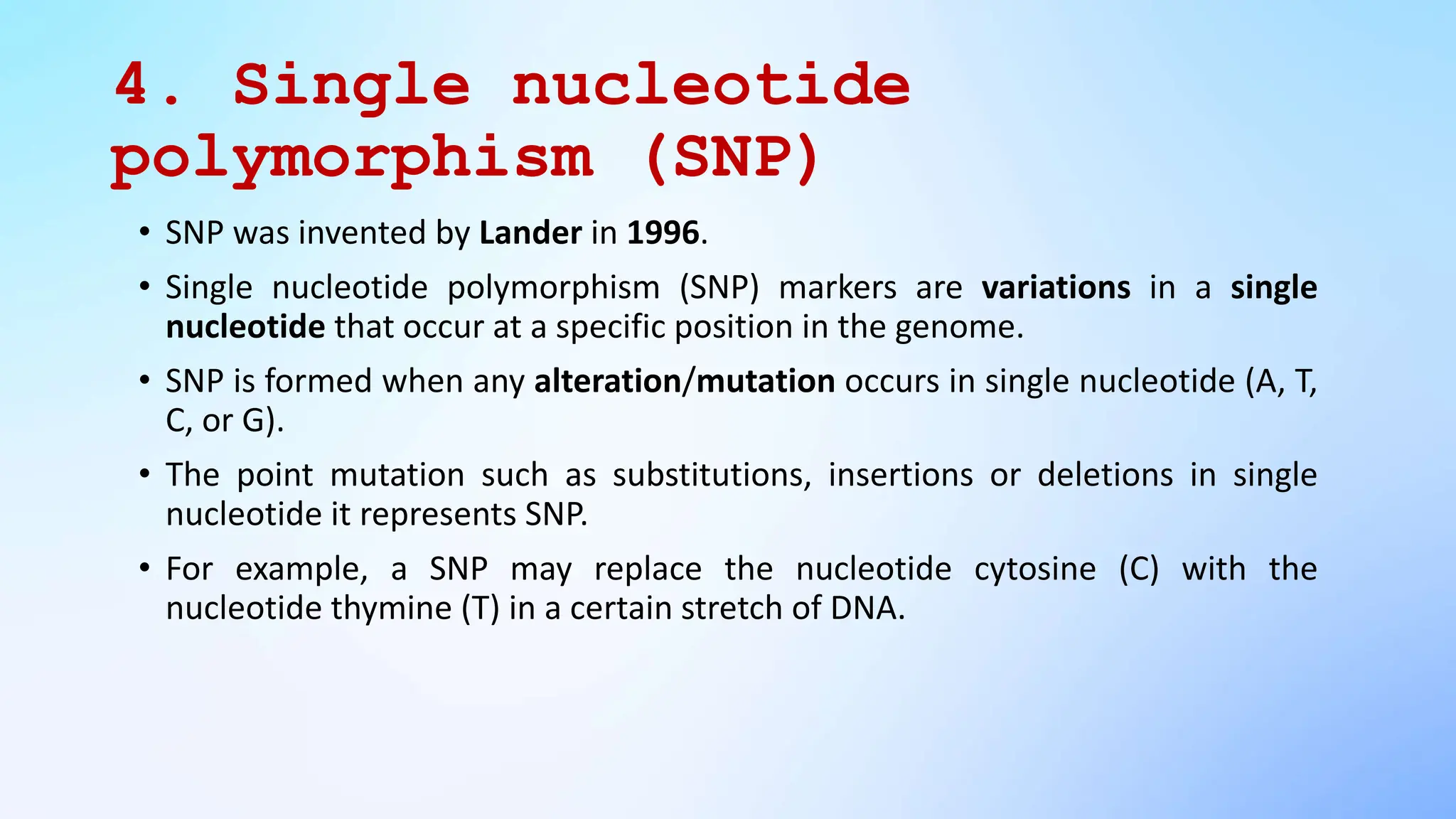 4. Single nucleotide polymorphism (SNP)

• SNP was invented by Lander in 1996.

• Single nucleotide polymorphism (SNP) markers are variations in a single nucleotide that occur at a specific position in the genome.

• SNP is formed when any alteration/mutation occurs in single nucleotide (A, T, C, or G).

• The point mutation such as substitutions, insertions or deletions in single nucleotide it represents SNP.

• For example, a SNP may replace the nucleotide cytosine (C) with the nucleotide thymine (T) in a certain stretch of DNA.